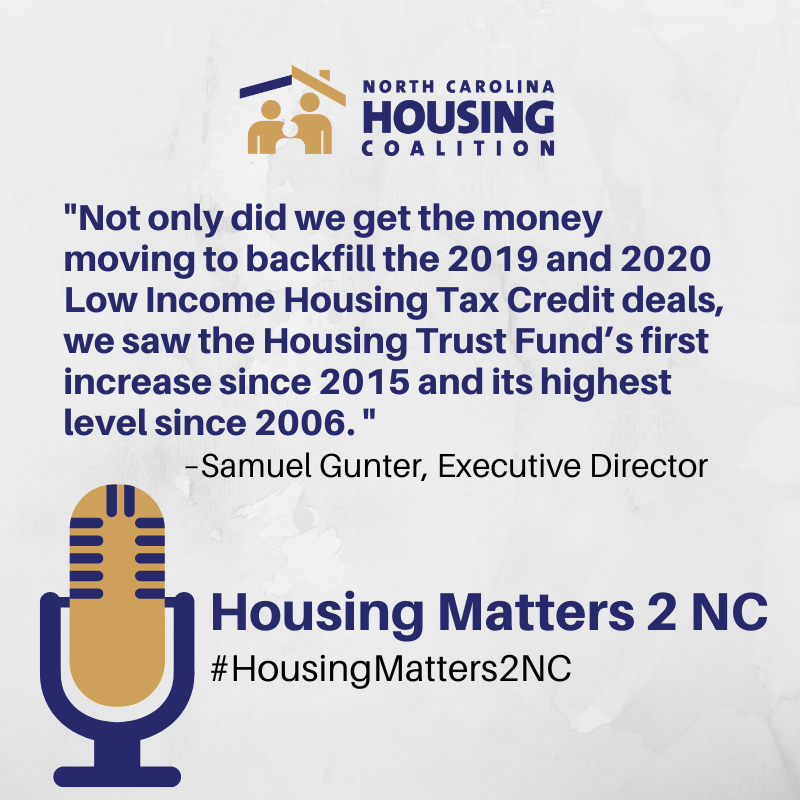 NORTH CAROLINA
HOUSING
COALITION

"Not only did we get the money moving to backfill the 2019 and 2020 Low Income Housing Tax Credit deals, we saw the Housing Trust Fund's first increase since 2015 and its highest level since 2006. "

-Samuel Gunter, Executive Director

Housing Matters 2 NC
#HousingMatters2NC